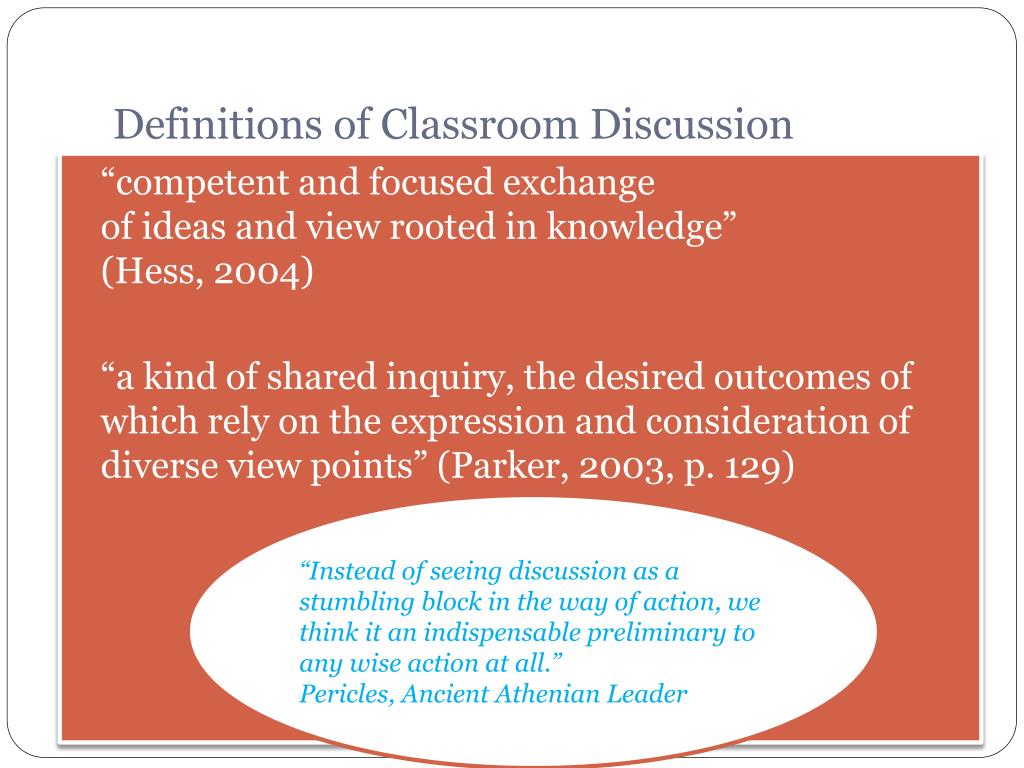 Definitions of Classroom Discussion

“competent and focused exchange of ideas and view rooted in knowledge” (Hess, 2004)

“a kind of shared inquiry, the desired outcomes of which rely on the expression and consideration of diverse view points” (Parker, 2003, p. 129)

“Instead of seeing discussion as a stumbling block in the way of action, we think it an indispensable preliminary to any wise action at all.”
Pericles, Ancient Athenian Leader